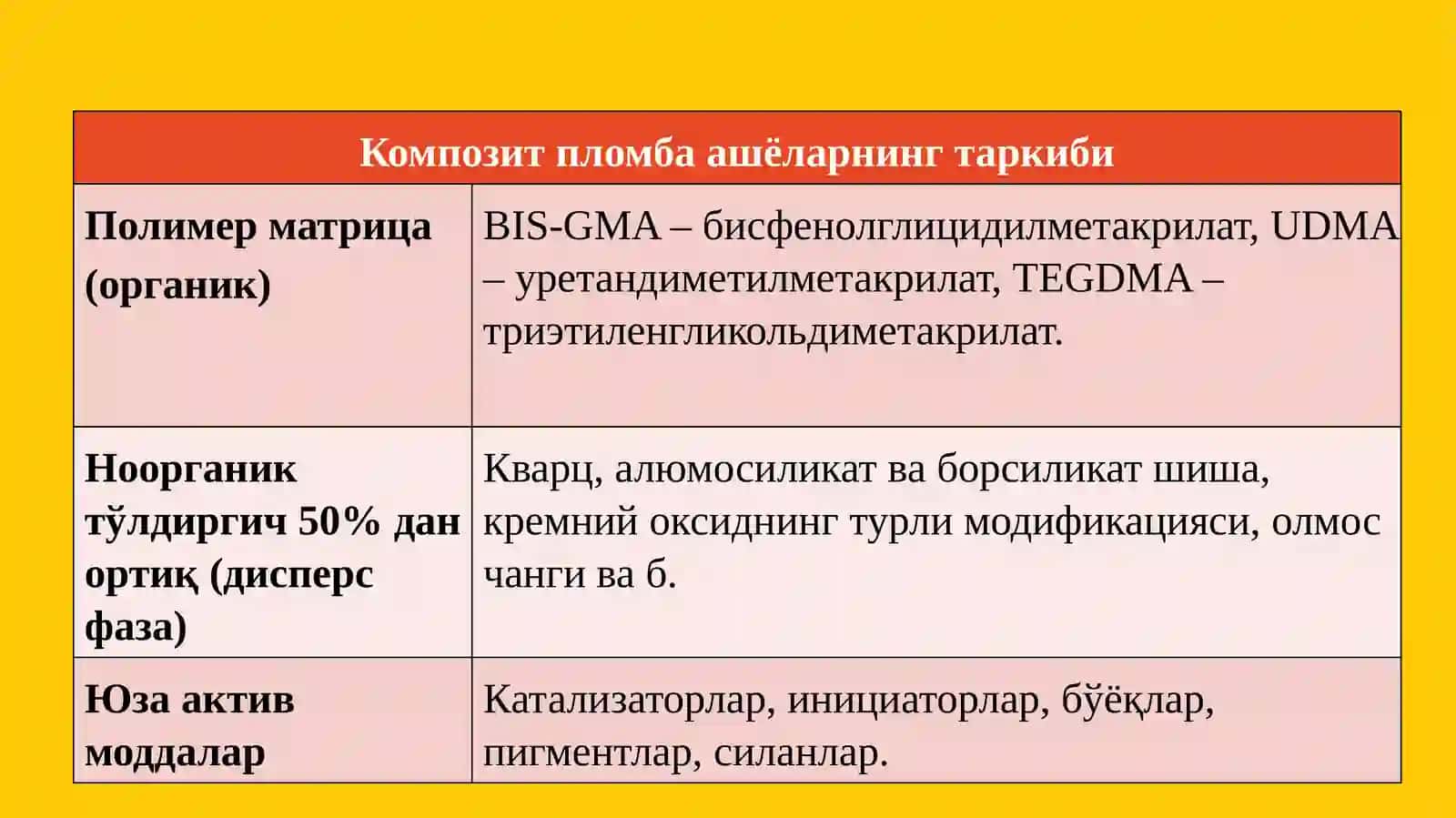 | Композит пломба ашёларнинг таркиби | |
|---|---|
| Полимер матрица (органик) | BIS-GMA – бисфенолглицидилметакрилат, UDMA – уретандиметилметакрилат, TEGDMA – триэтиленгликольдиметакрилат. |
| Ноорганик тўлдиргич 50% дан ортиқ (дисперс фаза) | Кварц, алюмосиликат ва борсиликат шиша, кремний оксиднинг турли модификацияси, олмос чанги ва б. |
| Юза актив моддалар | Катализаторлар, инициаторлар, бўёқлар, пигментлар, силанлар. |